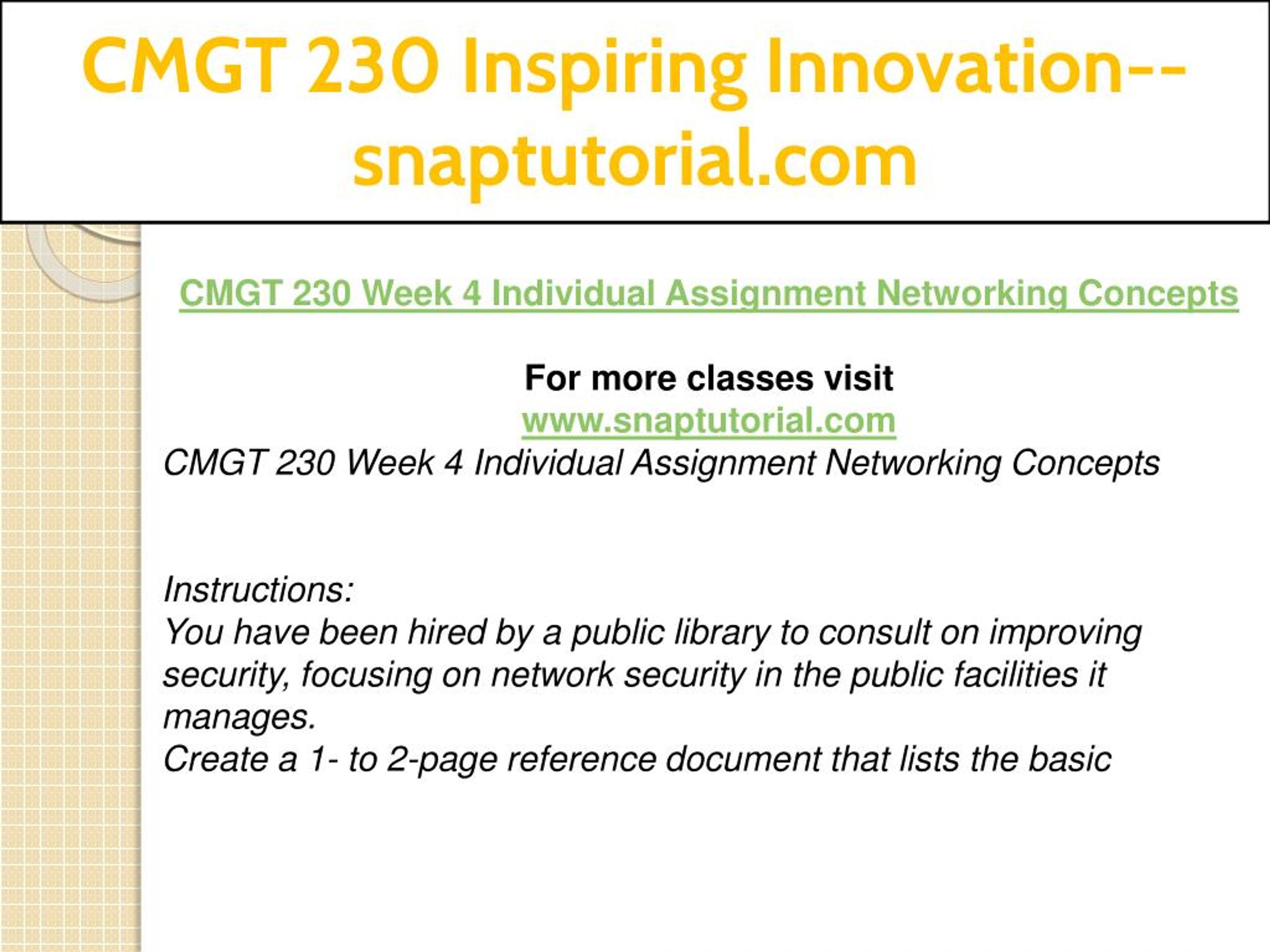 CMGT 230 Inspiring Innovation--snaptutorial.com

CMGT 230 Week 4 Individual Assignment Networking Concepts

For more classes visit
www.snaptutorial.com
CMGT 230 Week 4 Individual Assignment Networking Concepts

Instructions:
You have been hired by a public library to consult on improving security, focusing on network security in the public facilities it manages.
Create a 1- to 2-page reference document that lists the basic